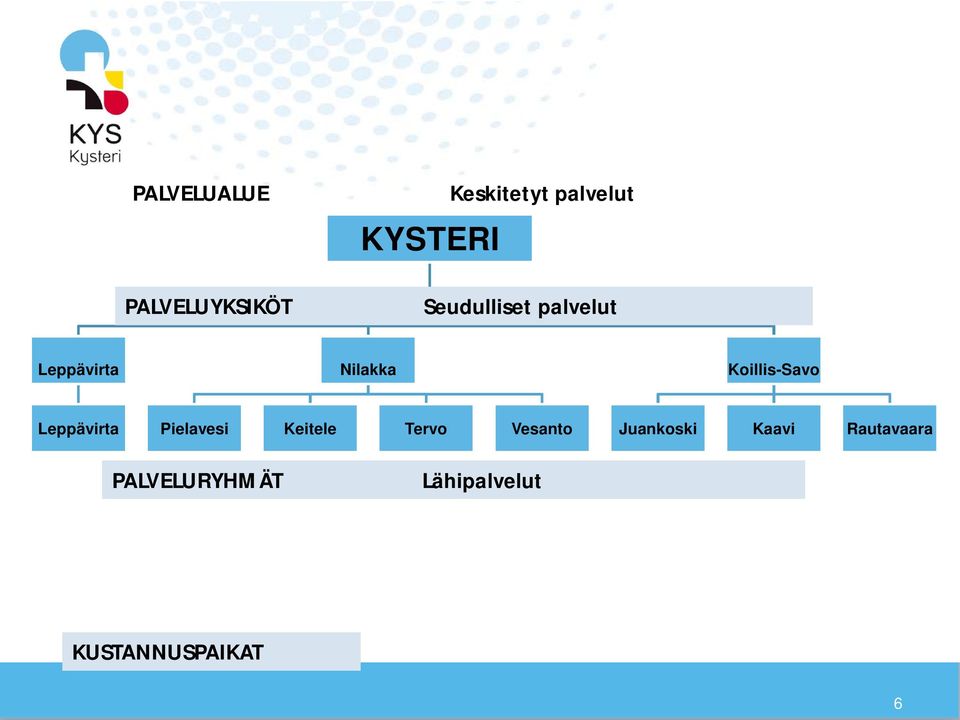 KYS
Kysteri

PALVELUALUE

Keskitetyt palvelut

KYSTERI

PALVELUYKSIKÖT

Seudulliset palvelut

Leppävirta

Nilakka

Koillis-Savo

Leppävirta

Pielavesi

Keitele

Tervo

Vesanto

Juankoski

Kaavi

Rautavaara

PALVELURYHMÄT

Lähipalvelut

KUSTANNUSPAIKAT

6